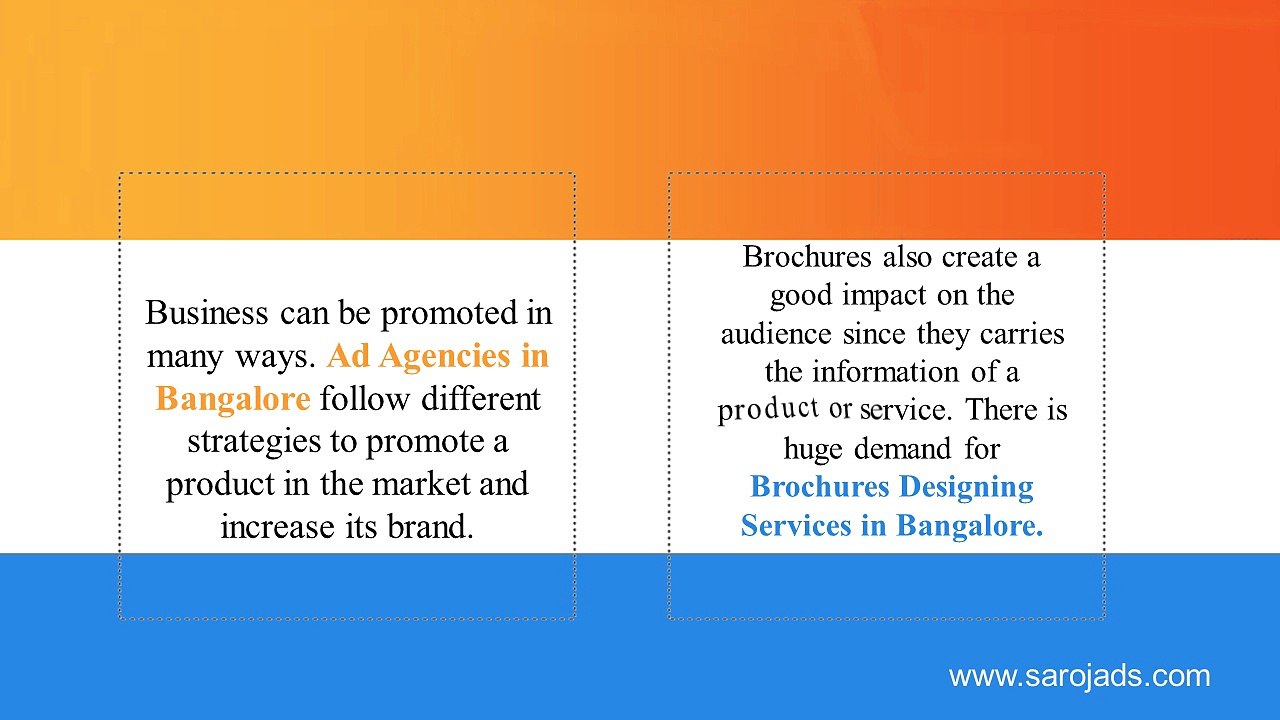 Business can be promoted in many ways. Ad Agencies in Bangalore follow different strategies to promote a product in the market and increase its brand.

Brochures also create a good impact on the audience since they carries the information of a product or service. There is huge demand for Brochures Designing Services in Bangalore.

www.sarojads.com